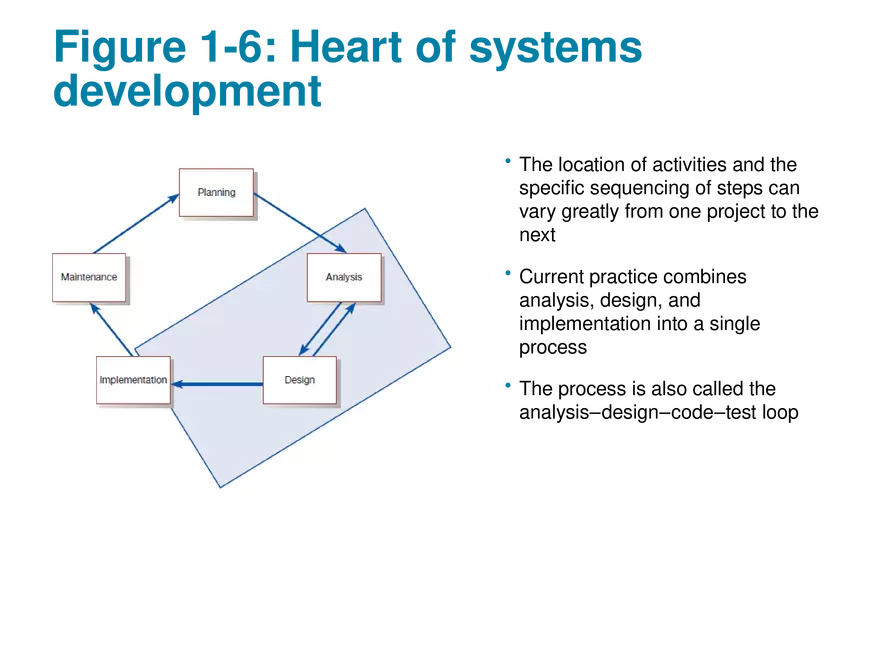 Figure 1-6: Heart of systems development

Planning

Maintenance

Analysis

Implementation

Design

• The location of activities and the specific sequencing of steps can vary greatly from one project to the next

• Current practice combines analysis, design, and implementation into a single process

• The process is also called the analysis–design–code–test loop